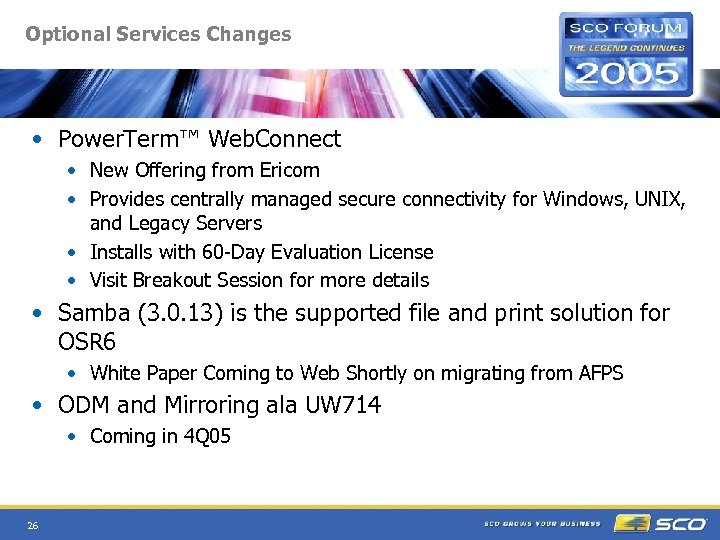 Optional Services Changes

SCO FORUM
THE LEGEND CONTINUES
2005

• PowerTerm™ WebConnect
  • New Offering from Ericom
  • Provides centrally managed secure connectivity for Windows, UNIX, and Legacy Servers
  • Installs with 60-Day Evaluation License
  • Visit Breakout Session for more details
• Samba (3.0.13) is the supported file and print solution for OSR6
  • White Paper Coming to Web Shortly on migrating from AFPS
• ODM and Mirroring ala UW714
  • Coming in 4Q05

26

SCO GROWS YOUR BUSINESS

SCO